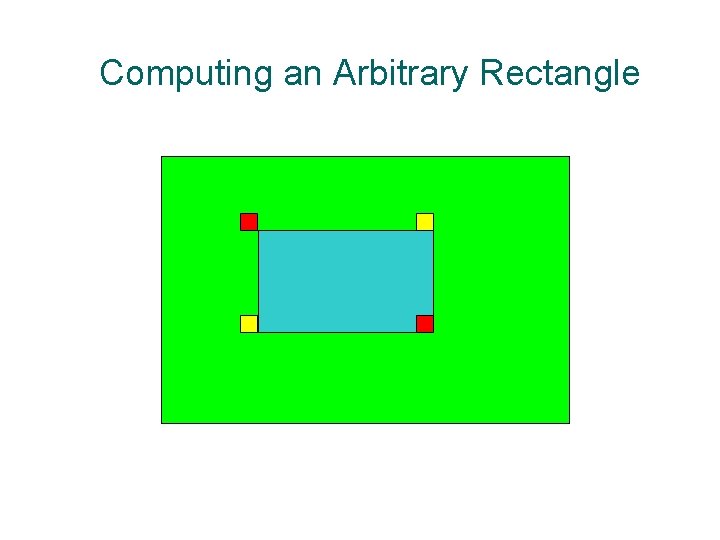 Computing an Arbitrary Rectangle